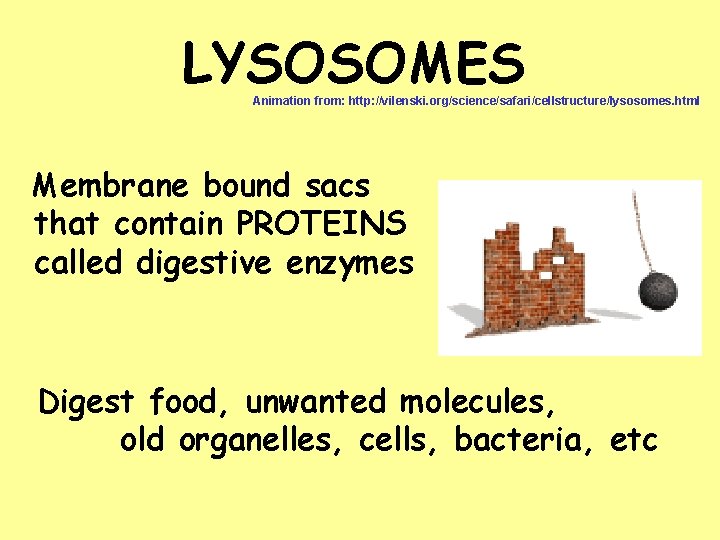 LYSOSOMES

Animation from: http://vilenski.org/science/safari/cellstructure/lysosomes.html

Membrane bound sacs that contain PROTEINS called digestive enzymes

Digest food, unwanted molecules, old organelles, cells, bacteria, etc